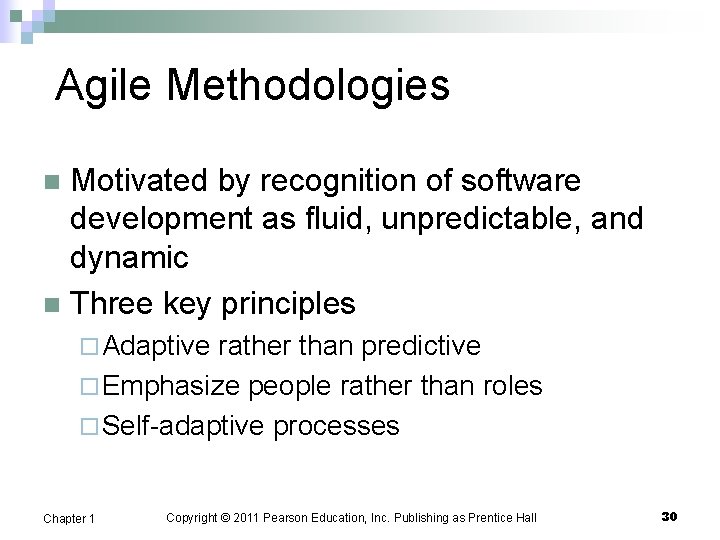 Agile Methodologies

Motivated by recognition of software development as fluid, unpredictable, and dynamic

Three key principles

Adaptive rather than predictive

Emphasize people rather than roles

Self-adaptive processes

Chapter 1

Copyright © 2011 Pearson Education, Inc. Publishing as Prentice Hall

30